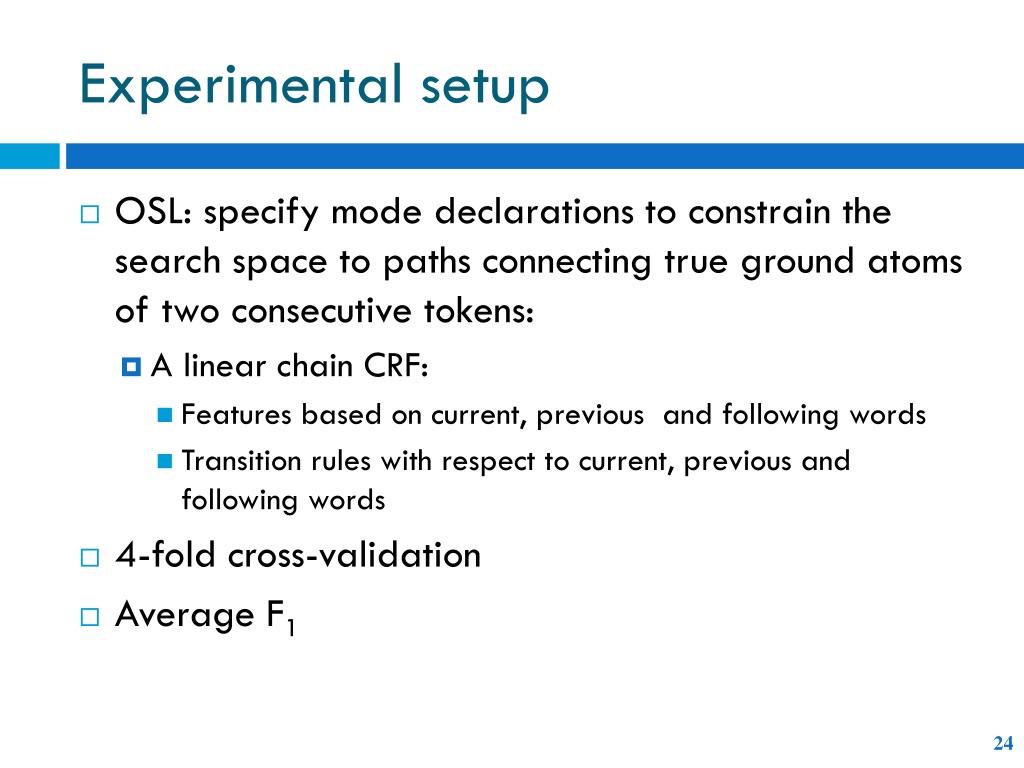 Experimental setup

OSL: specify mode declarations to constrain the search space to paths connecting true ground atoms of two consecutive tokens:

A linear chain CRF:

Features based on current, previous and following words

Transition rules with respect to current, previous and following words

4-fold cross-validation

Average $F_1$

24